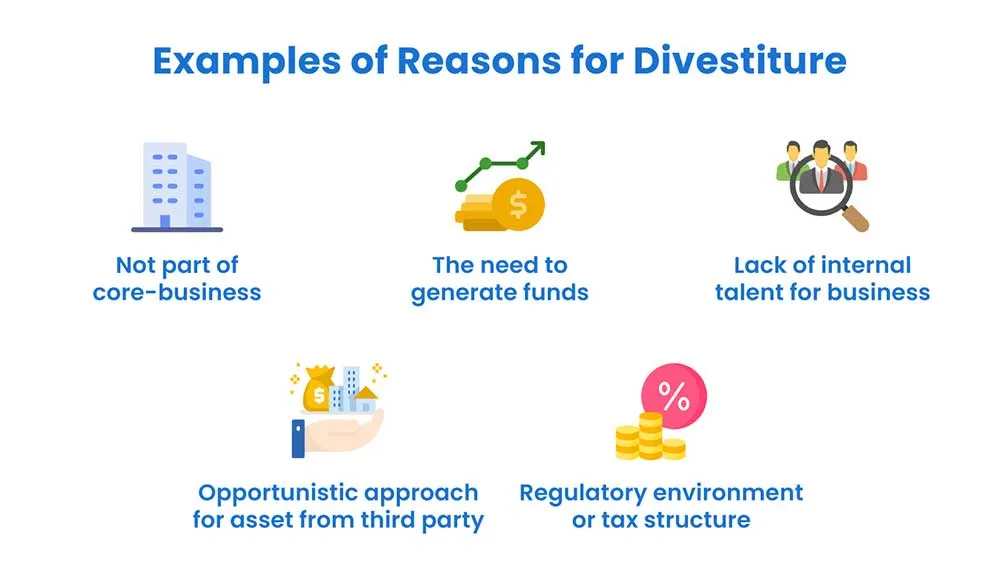 Examples of Reasons for Divestiture

Not part of core-business

The need to generate funds

Lack of internal talent for business

Opportunistic approach for asset from third party

Regulatory environment or tax structure